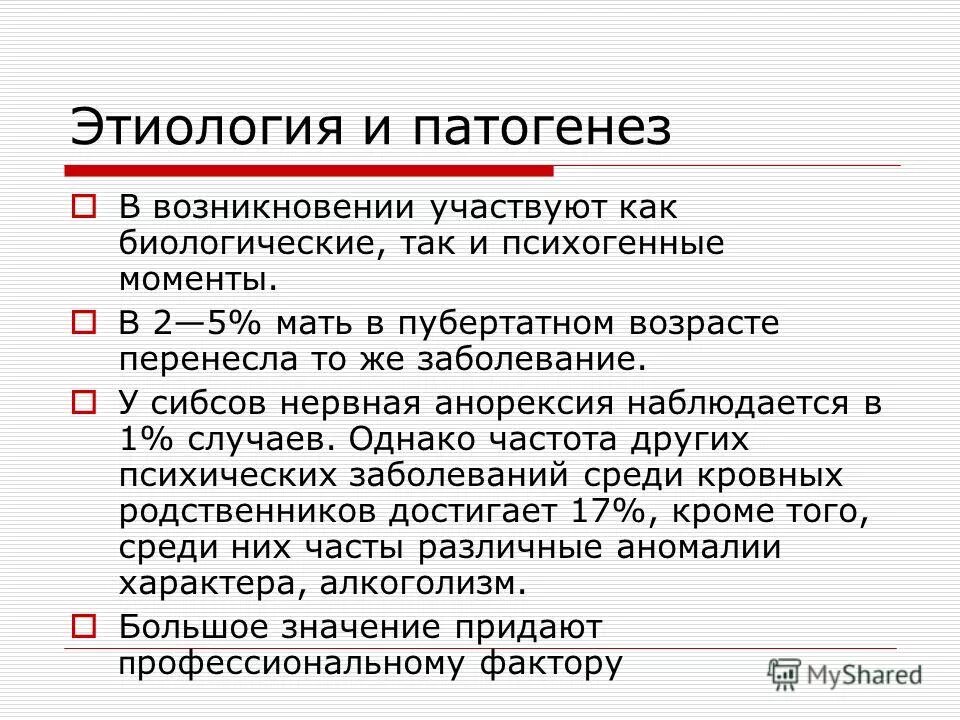 Этиология и патогенез

В возникновении участвуют как биологические, так и психогенные моменты.

В 2—5% мать в пубертатном возрасте перенесла то же заболевание.

У сибсов нервная анорексия наблюдается в 1% случаев. Однако частота других психических заболеваний среди кровных родственников достигает 17%, кроме того, среди них часты различные аномалии характера, алкоголизм.

Большое значение придают профессиональному фактору

MyShared